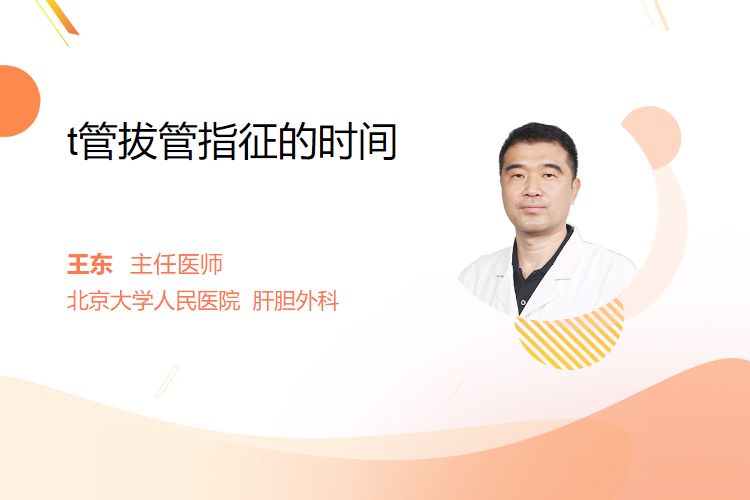 t管拔管指征的时间

王东 主任医师
北京大学人民医院 肝胆外科